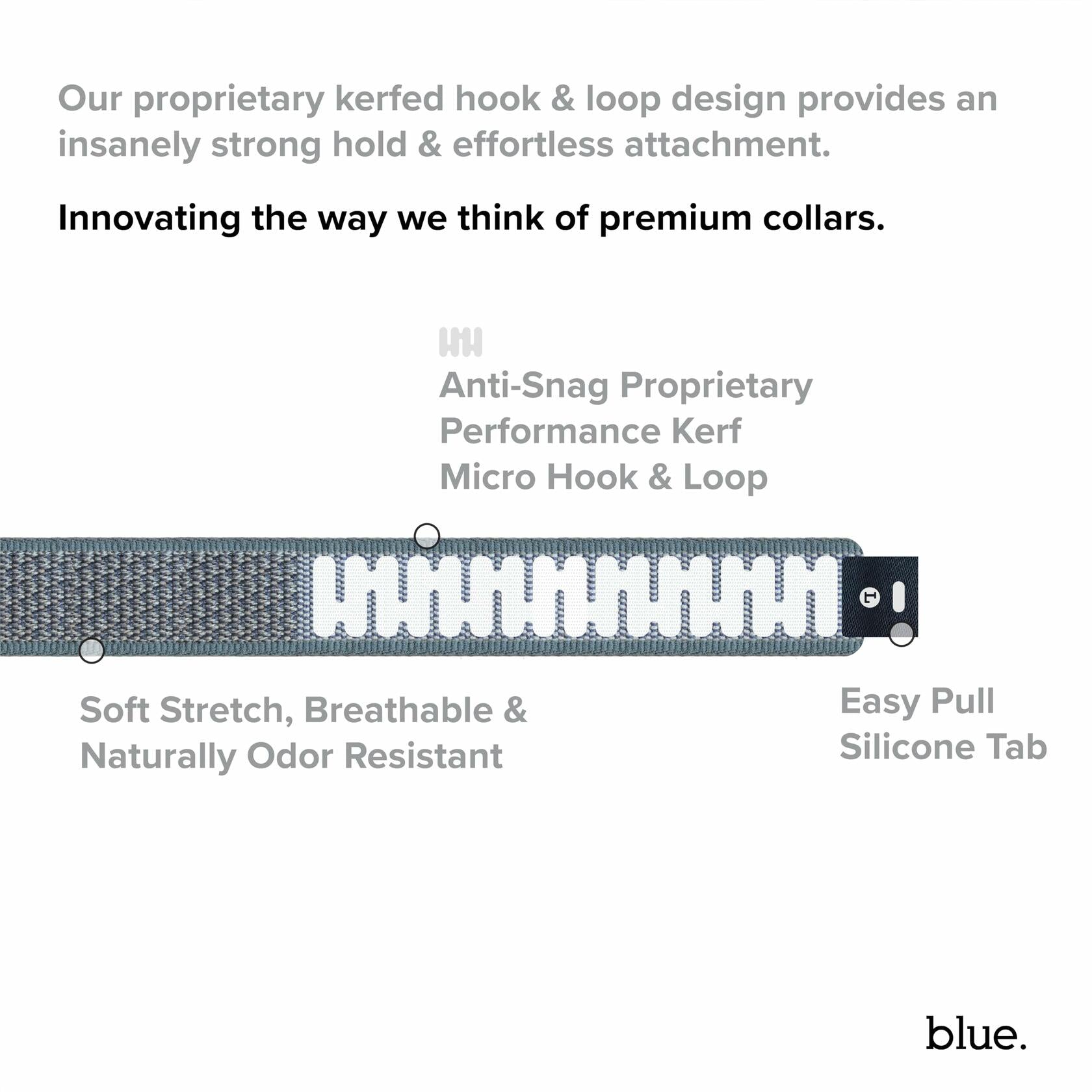 Our proprietary kerfed hook & loop design provides an insanely strong hold & effortless attachment.

Innovating the way we think of premium collars.

Anti-Snag Proprietary Performance Kerf Micro Hook & Loop

Soft Stretch, Breathable & Naturally Odor Resistant

Easy Pull Silicone Tab

blue.